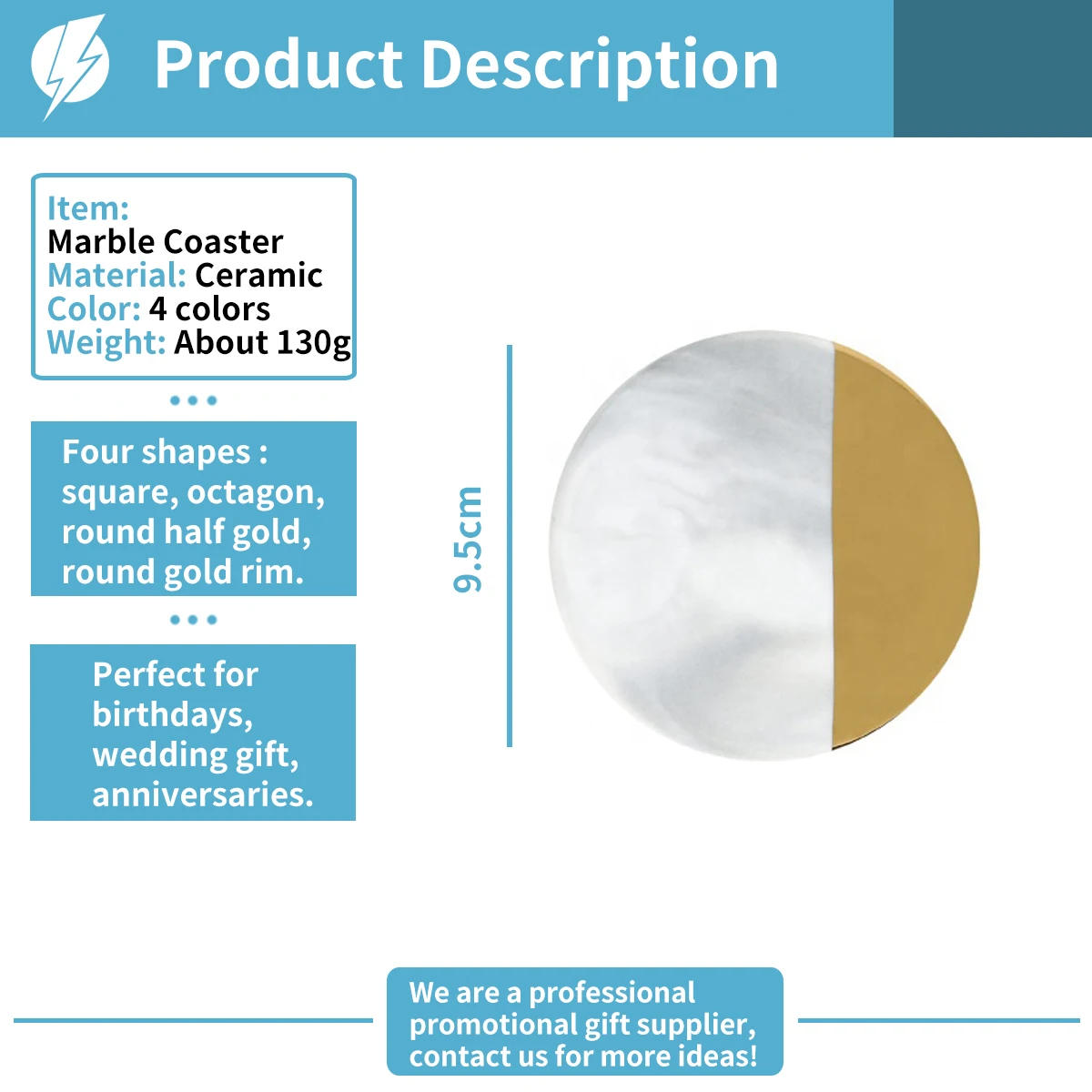 Product Description

Item:
Marble Coaster
Material: Ceramic
Color: 4 colors
Weight: About 130g

Four shapes : square, octagon, round half gold, round gold rim.

Perfect for birthdays, wedding gift, anniversaries.

9.5cm

We are a professional promotional gift supplier, contact us for more ideas!